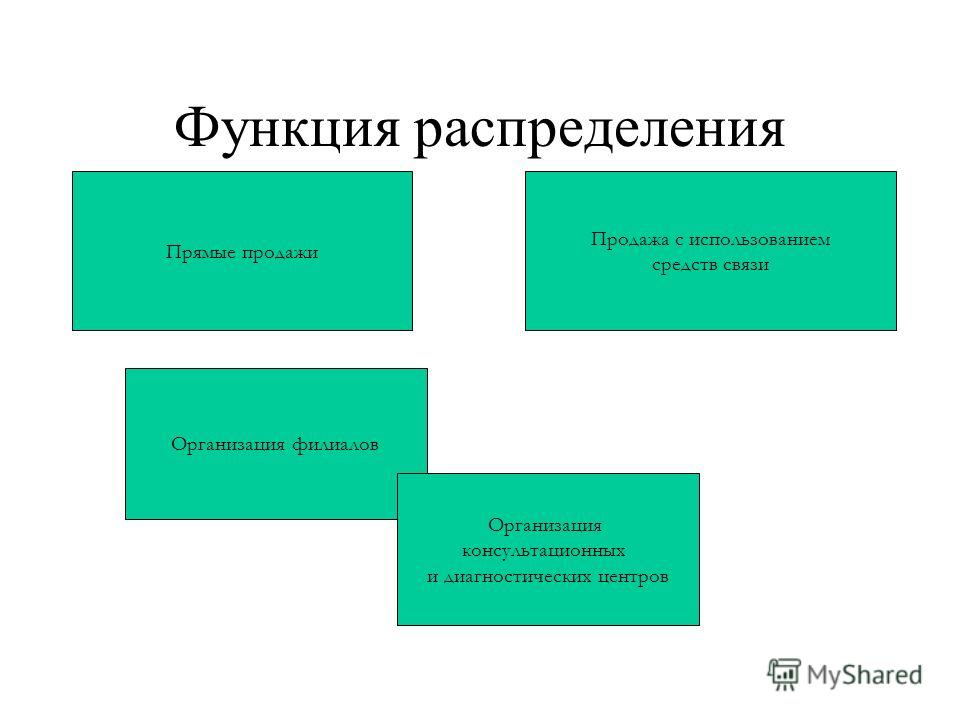 Функция распределения

Прямые продажи

Продажа с использованием средств связи

Организация филиалов

Организация консультационных и диагностических центров

MyShared